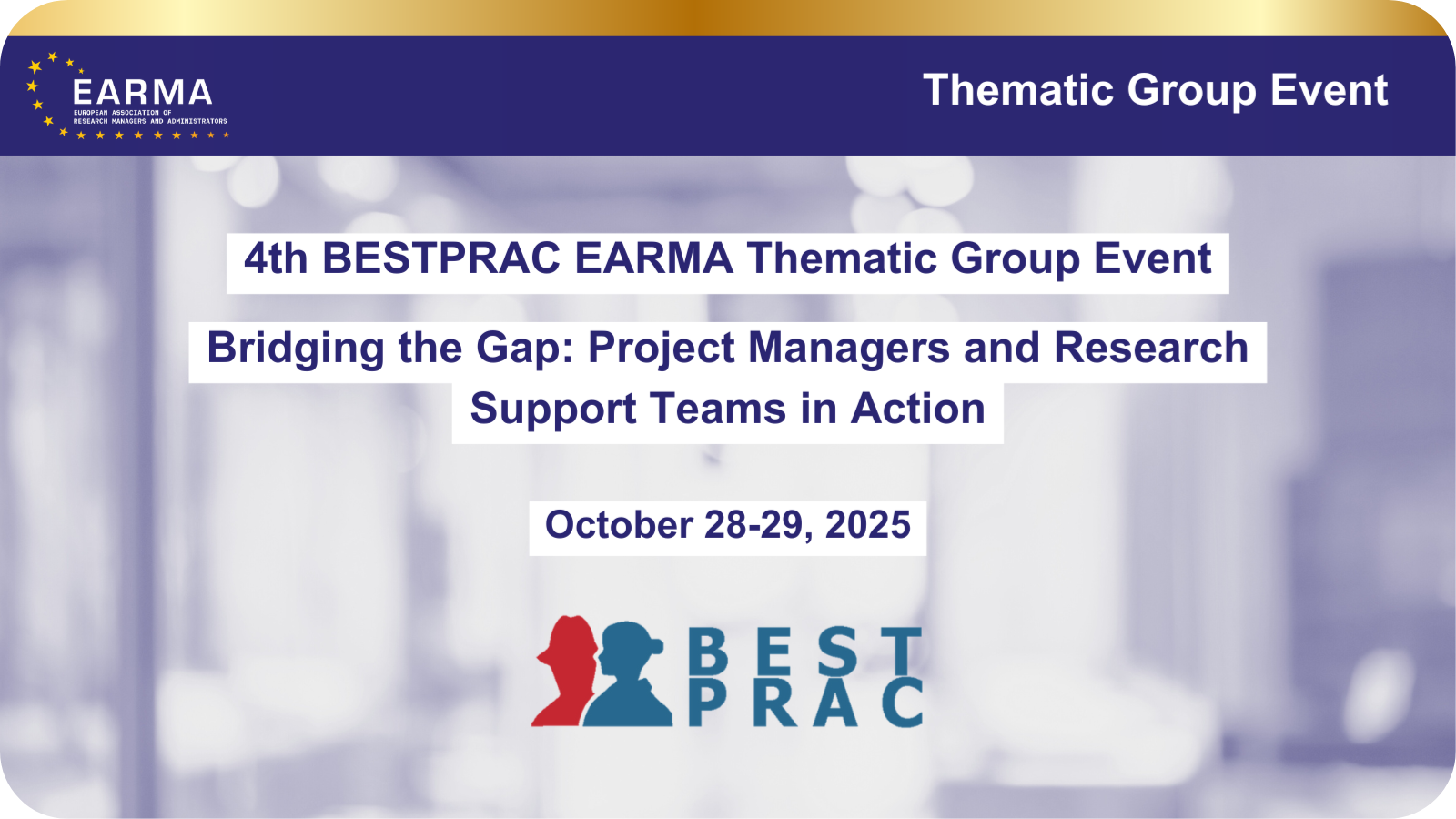 EARMA
EUROPEAN ASSOCIATION OF RESEARCH MANAGERS AND ADMINISTRATORS

Thematic Group Event

4th BESTPRAC EARMA Thematic Group Event

Bridging the Gap: Project Managers and Research Support Teams in Action

October 28-29, 2025

BEST PRAC